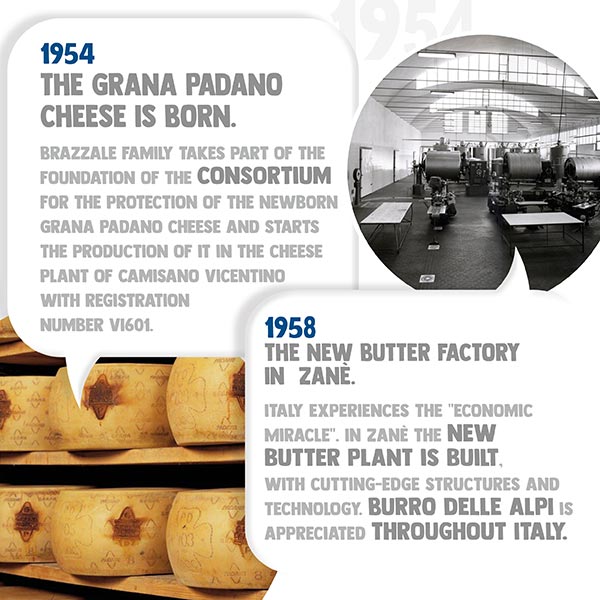 1954

1954
THE GRANA PADANO CHEESE IS BORN.

BRAZZALE FAMILY TAKES PART OF THE FOUNDATION OF THE CONSORTIUM FOR THE PROTECTION OF THE NEWBORN GRANA PADANO CHEESE AND STARTS THE PRODUCTION OF IT IN THE CHEESE PLANT OF CAMISANO VICENTINO WITH REGISTRATION NUMBER VI601.

1958
THE NEW BUTTER FACTORY IN ZANÈ.

ITALY EXPERIENCES THE "ECONOMIC MIRACLE". IN ZANÈ THE NEW BUTTER PLANT IS BUILT, WITH CUTTING-EDGE STRUCTURES AND TECHNOLOGY. BURRO DELLE ALPI IS APPRECIATED THROUGHOUT ITALY.